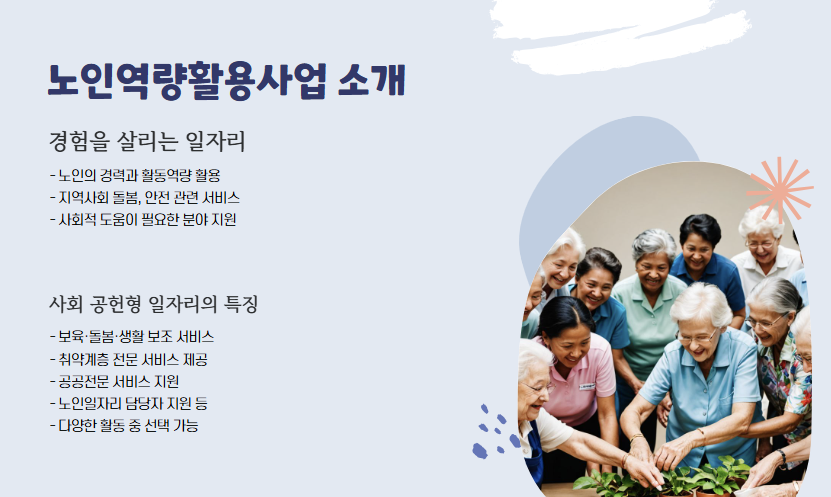 노인역량활용사업 소개

경험을 살리는 일자리

- 노인의 경력과 활동역량 활용
- 지역사회 돌봄, 안전 관련 서비스
- 사회적 도움이 필요한 분야 지원

사회 공헌형 일자리의 특징

- 보육·돌봄·생활 보조 서비스
- 취약계층 전문 서비스 제공
- 공공전문 서비스 지원
- 노인일자리 담당자 지원 등
- 다양한 활동 중 선택 가능